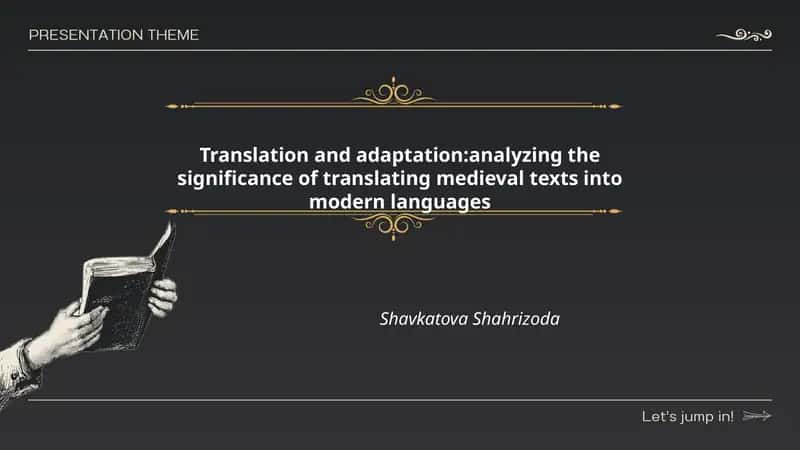 PRESENTATION THEME

Translation and adaptation:analyzing the significance of translating medieval texts into modern languages

Shavkatova Shahrizoda

Let's jump in!